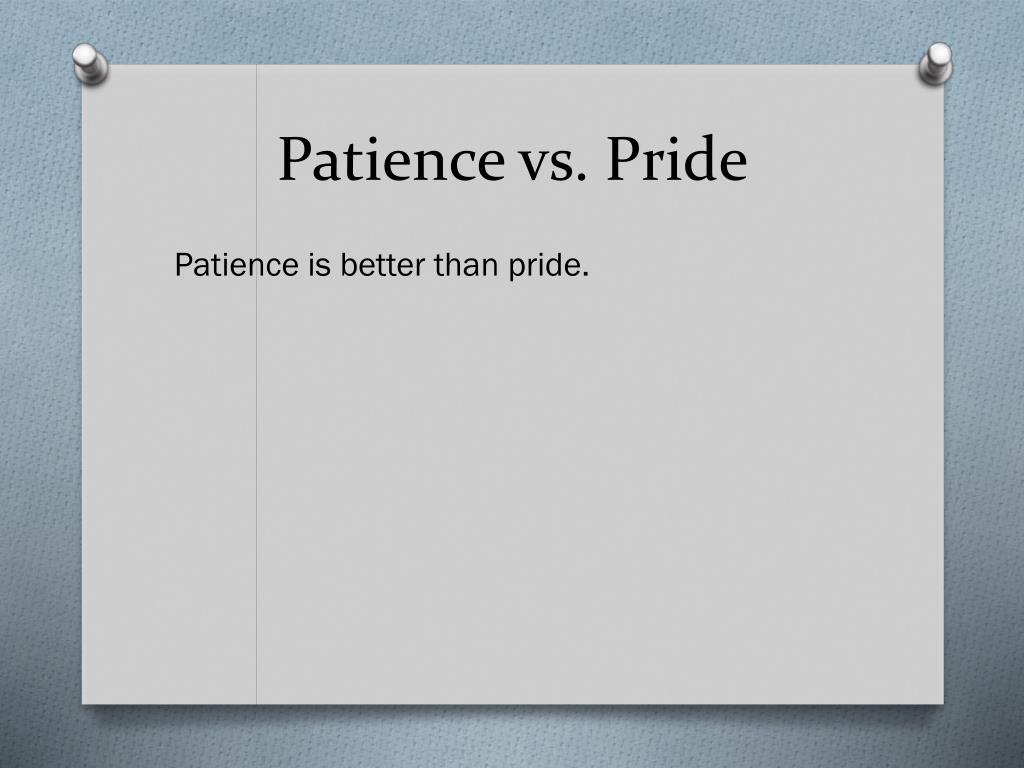 Patience vs. Pride

Patience is better than pride.